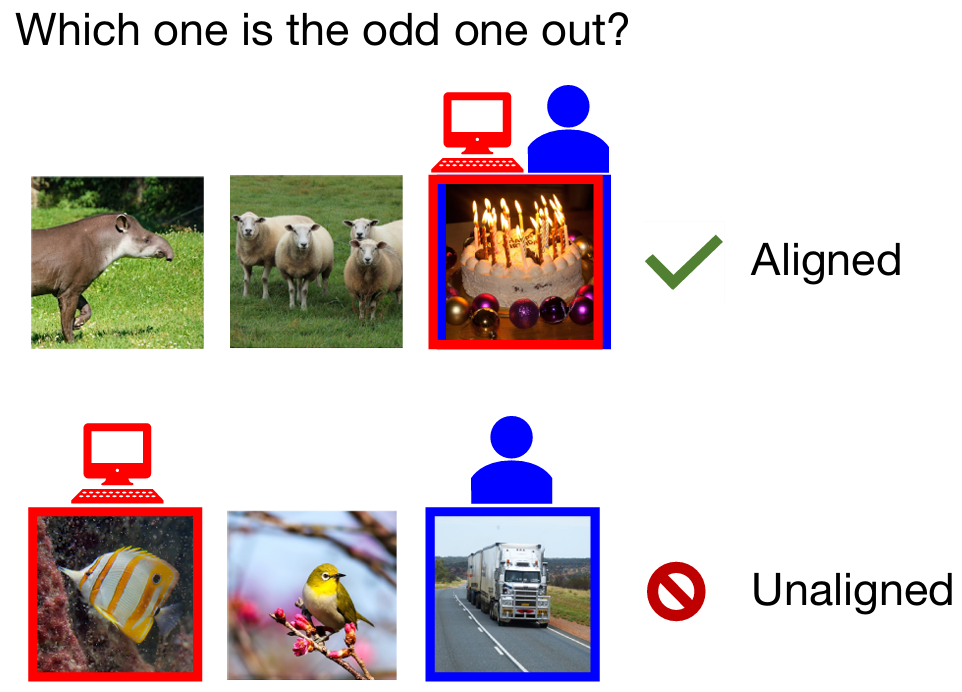 Which one is the odd one out?

Aligned

Unaligned